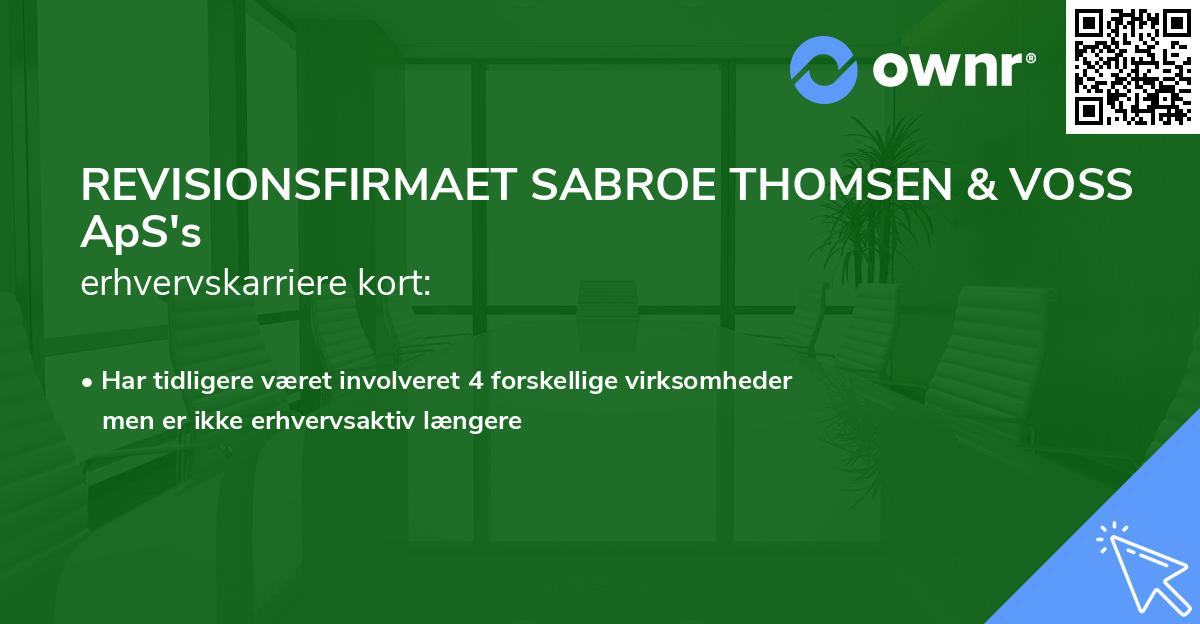 ownr®

REVISIONSFIRMAET SABROE THOMSEN & VOSS ApS's
erhvervskarriere kort:

• Har tidligere været involveret 4 forskellige virksomheder men er ikke erhvervsaktiv længere